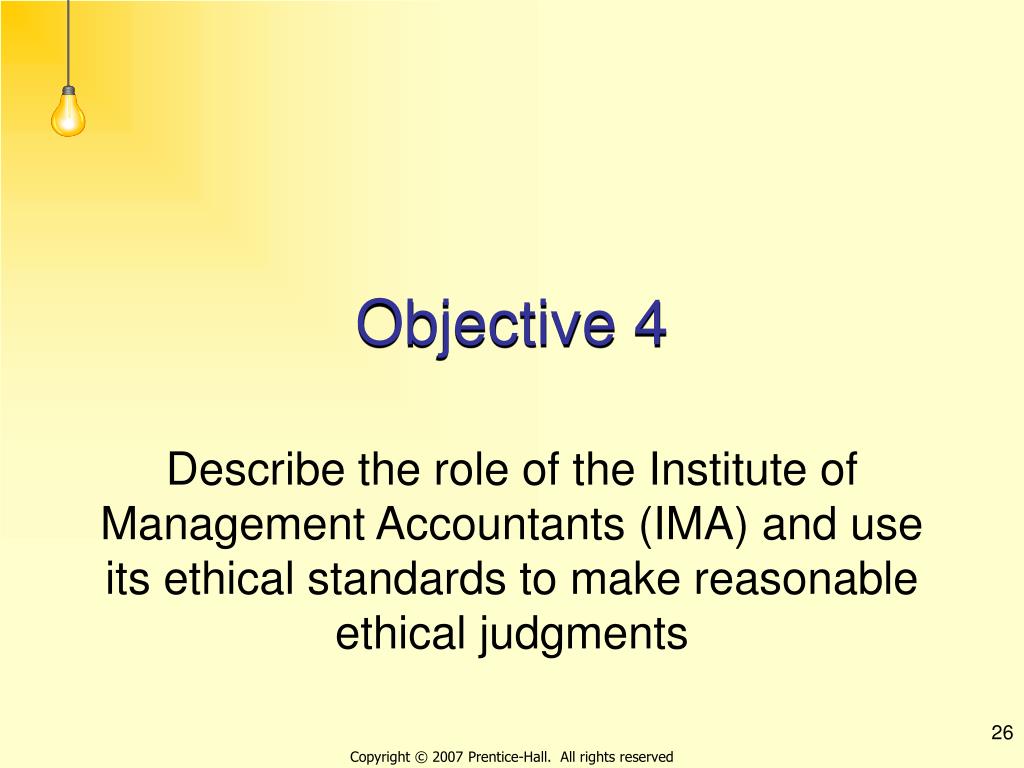 Objective 4

Describe the role of the Institute of Management Accountants (IMA) and use its ethical standards to make reasonable ethical judgments

26

Copyright © 2007 Prentice-Hall. All rights reserved